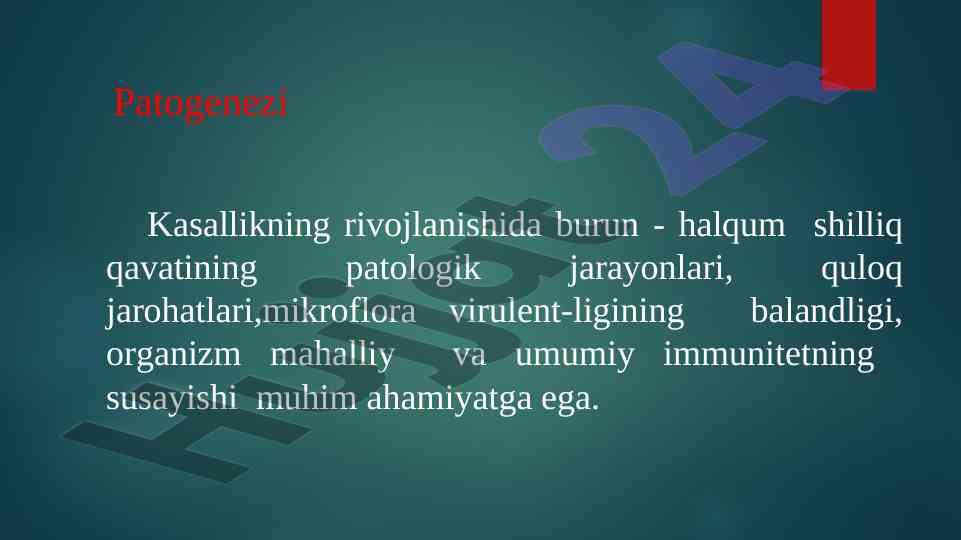 Patogenezi

Kasallikning rivojlanishida burun - halqum shilliq qavatining patologik jarayonlari, quloq jarohatlari,mikroflora virulent-ligining balandligi, organizm mahalliy va umumiy immunitetning susayishi muhim ahamiyatga ega.

Hujjat24